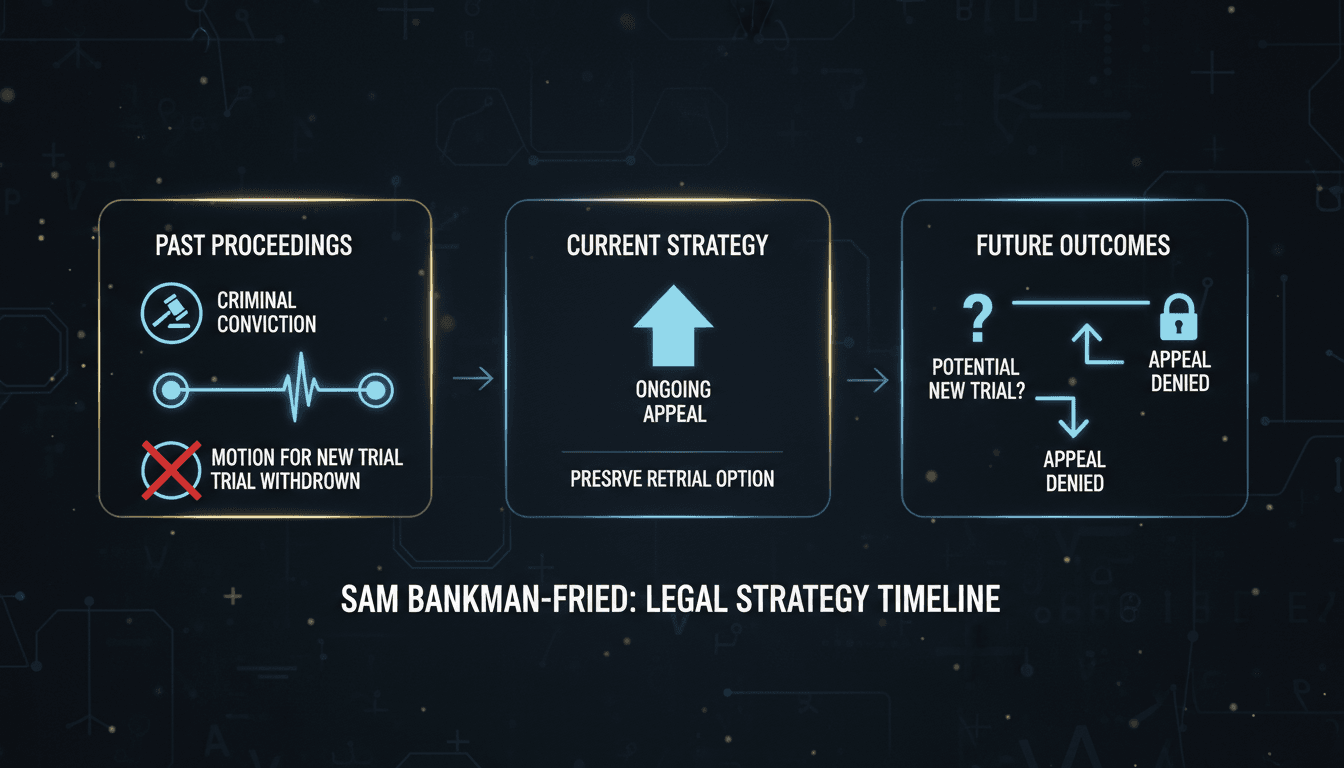 PAST PROCEEDINGS

CRIMINAL CONVICTION

MOTION FOR NEW TRIAL TRIAL WITHDROWN

CURRENT STRATEGY

ONGOING APPEAL

PRESRVE RETRIAL OPTION

FUTURE OUTCOMES

?

POTENTIAL NEW TRIAL?

APPEAL DENIED

APPEAL DENIED

SAM BANKMAN-FRIED: LEGAL STRATEGY TIMELINE